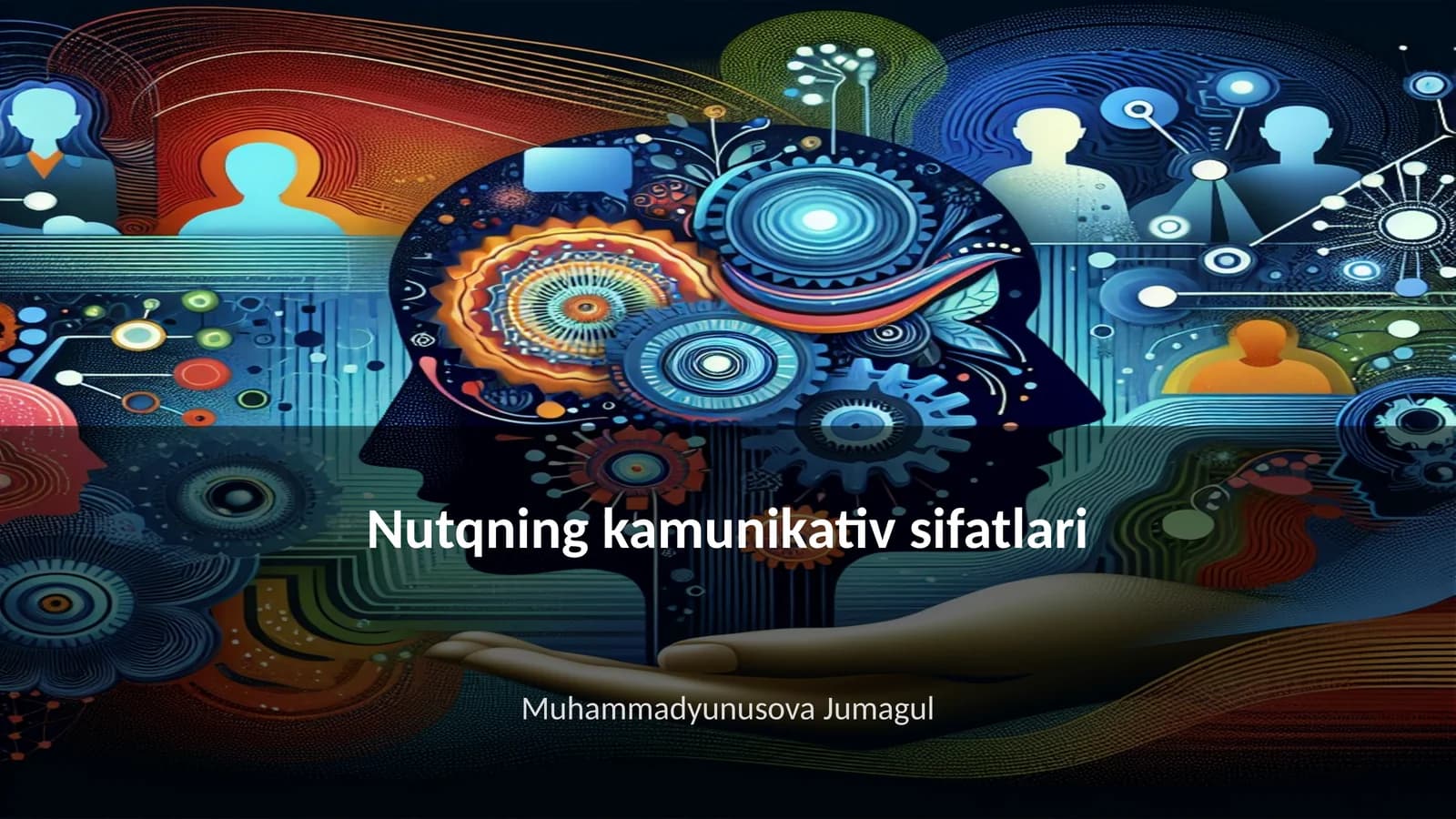 Nutqning kamunikativ sifatlari

Muhammadyunusova Jumagul